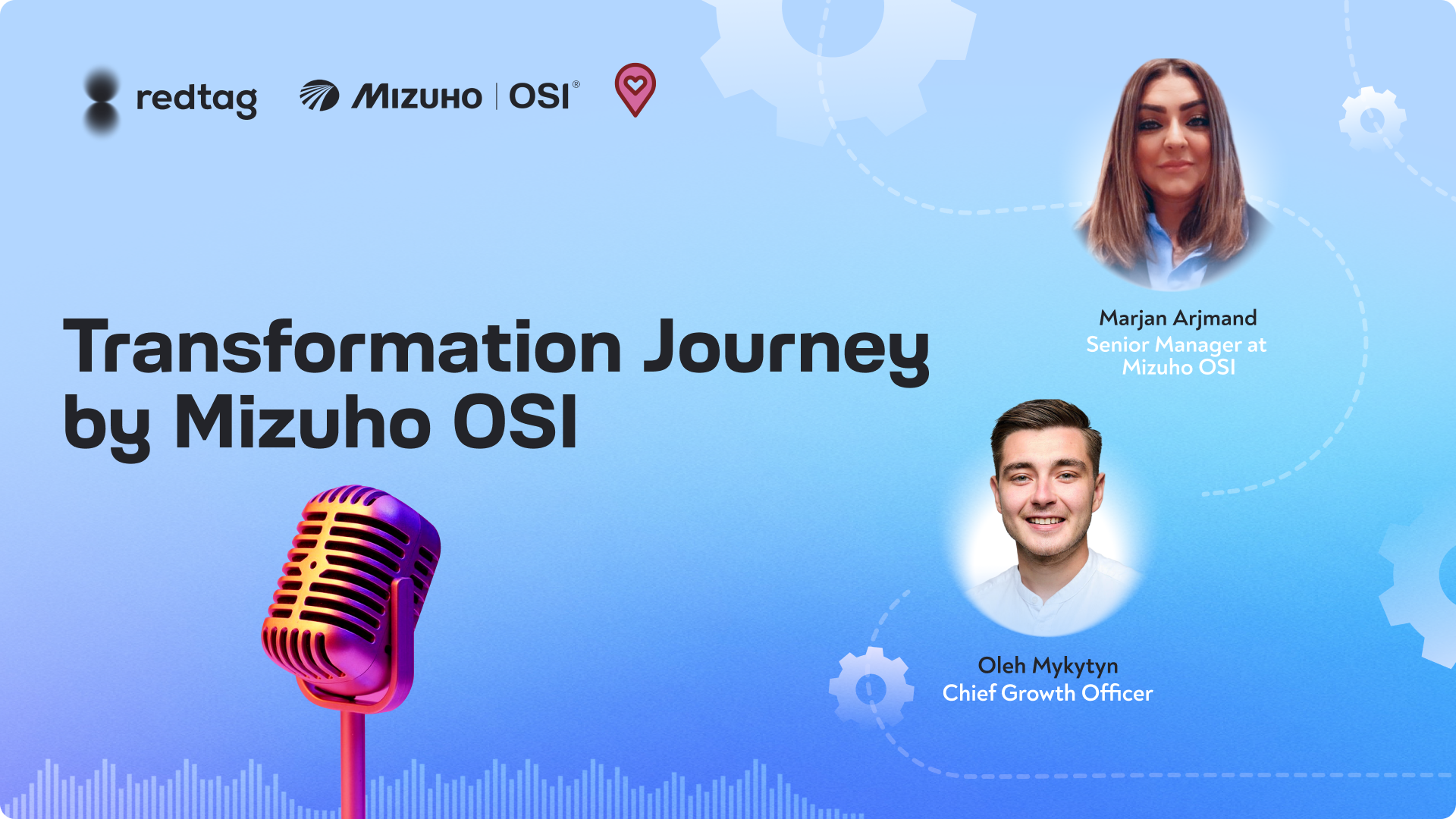 redtag MIZUHO | OSI®

Transformation Journey by Mizuho OSI

Marjan Arjmand
Senior Manager at Mizuho OSI

Oleh Mykytyn
Chief Growth Officer